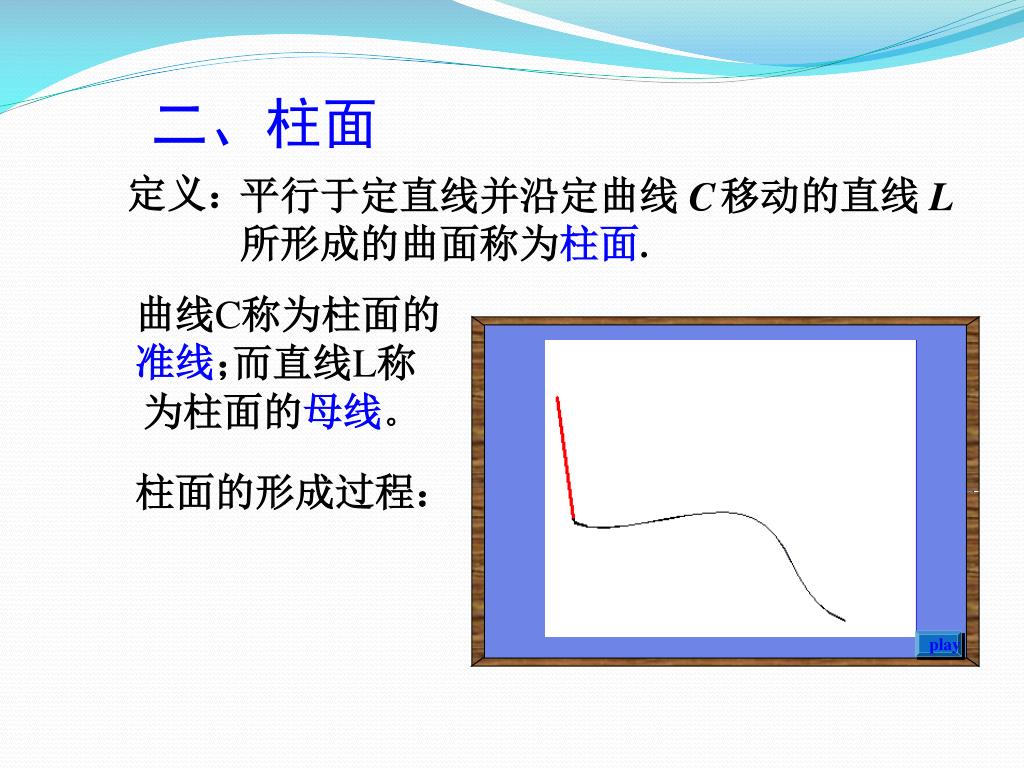 二、柱面

定义：平行于定直线并沿定曲线 $C$ 移动的直线 $L$ 所形成的曲面称为柱面.

曲线C称为柱面的准线;而直线L称为柱面的母线。

柱面的形成过程：

play